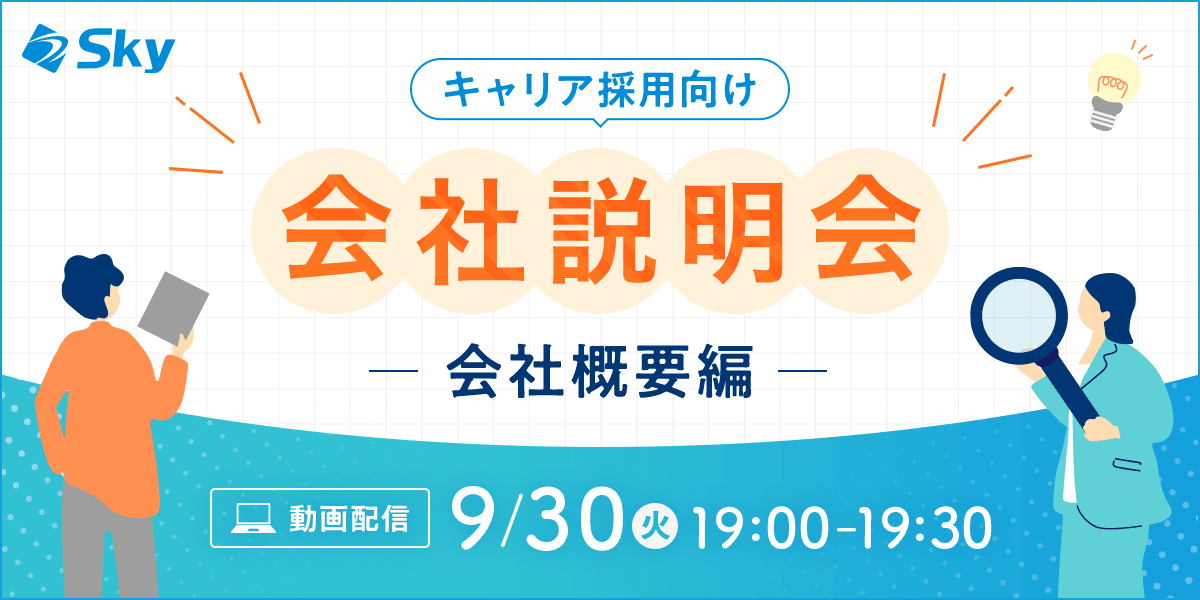 Sky

キャリア採用向け

会社説明会

— 会社概要編 —

動画配信 9/30 火 19:00-19:30